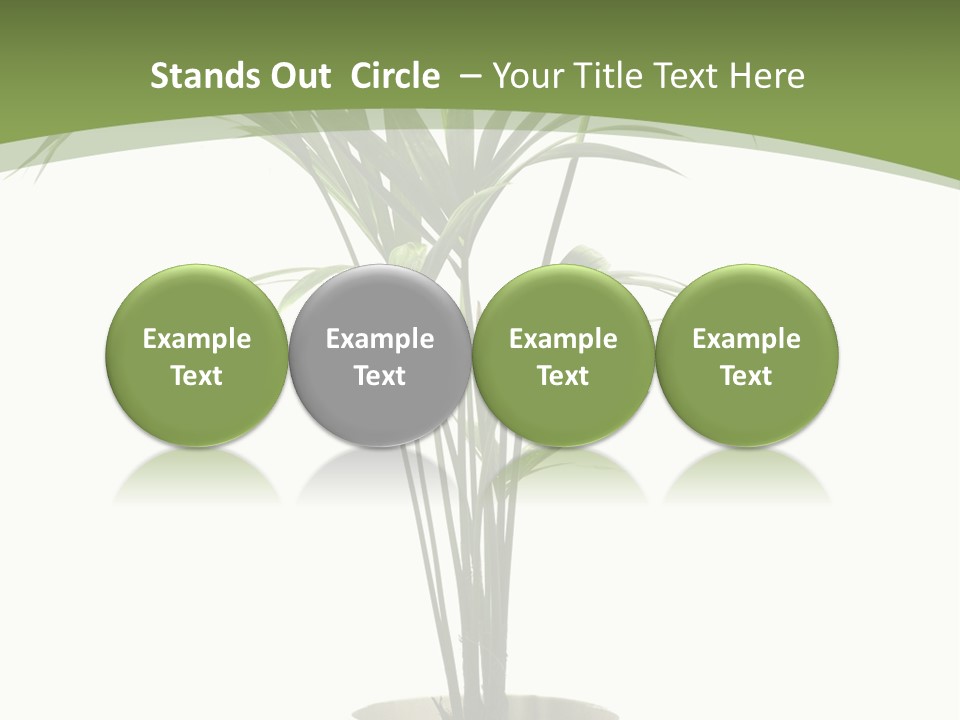 Stands Out Circle – Your Title Text Here

Example Text

Example Text

Example Text

Example Text